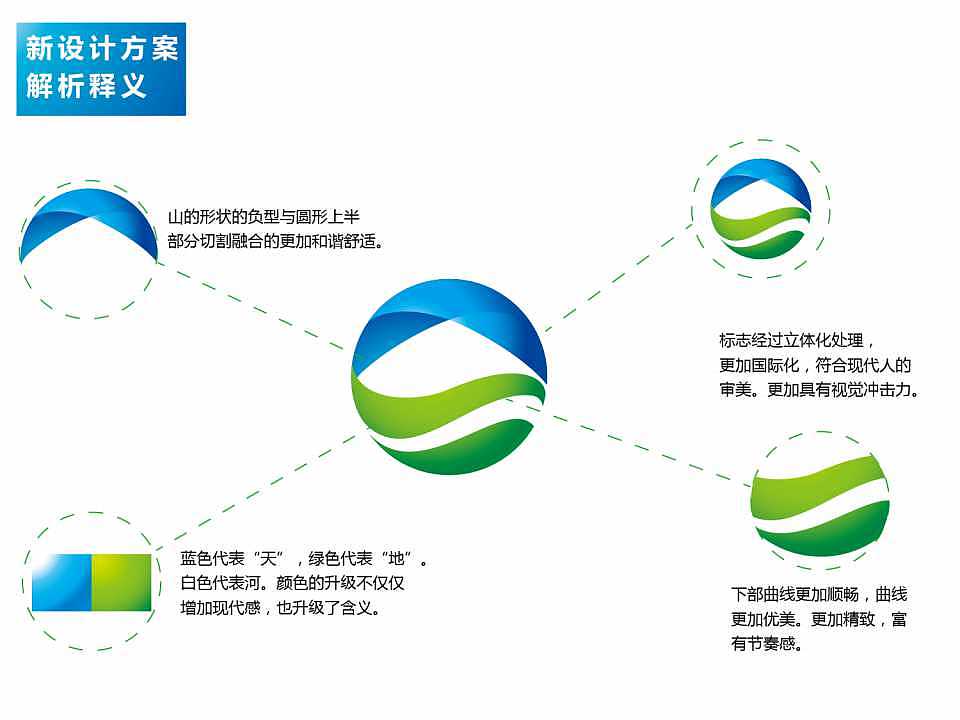 新设计方案
解析释义

山的形状的负型与圆形上半部分切割融合的更加和谐舒适。

标志经过立体化处理，更加国际化，符合现代人的审美。更加具有视觉冲击力。

蓝色代表“天”，绿色代表“地”。白色代表河。颜色的升级不仅仅增加现代感，也升级了含义。

下部曲线更加顺畅，曲线更加优美。更加精致，富有节奏感。